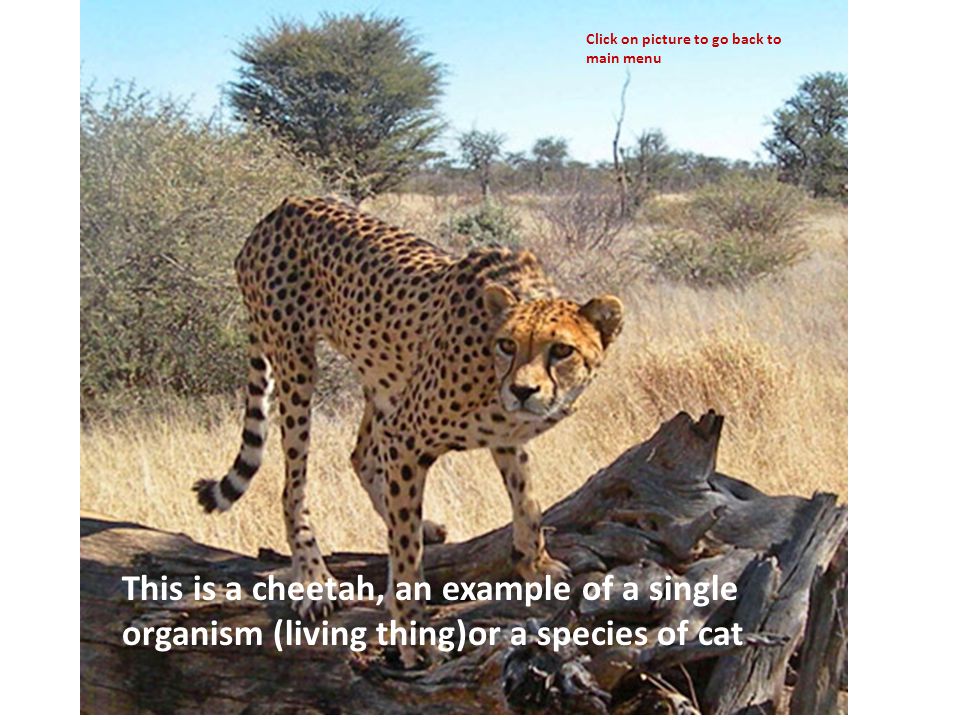 Click on picture to go back to main menu

This is a cheetah, an example of a single organism (living thing)or a species of cat